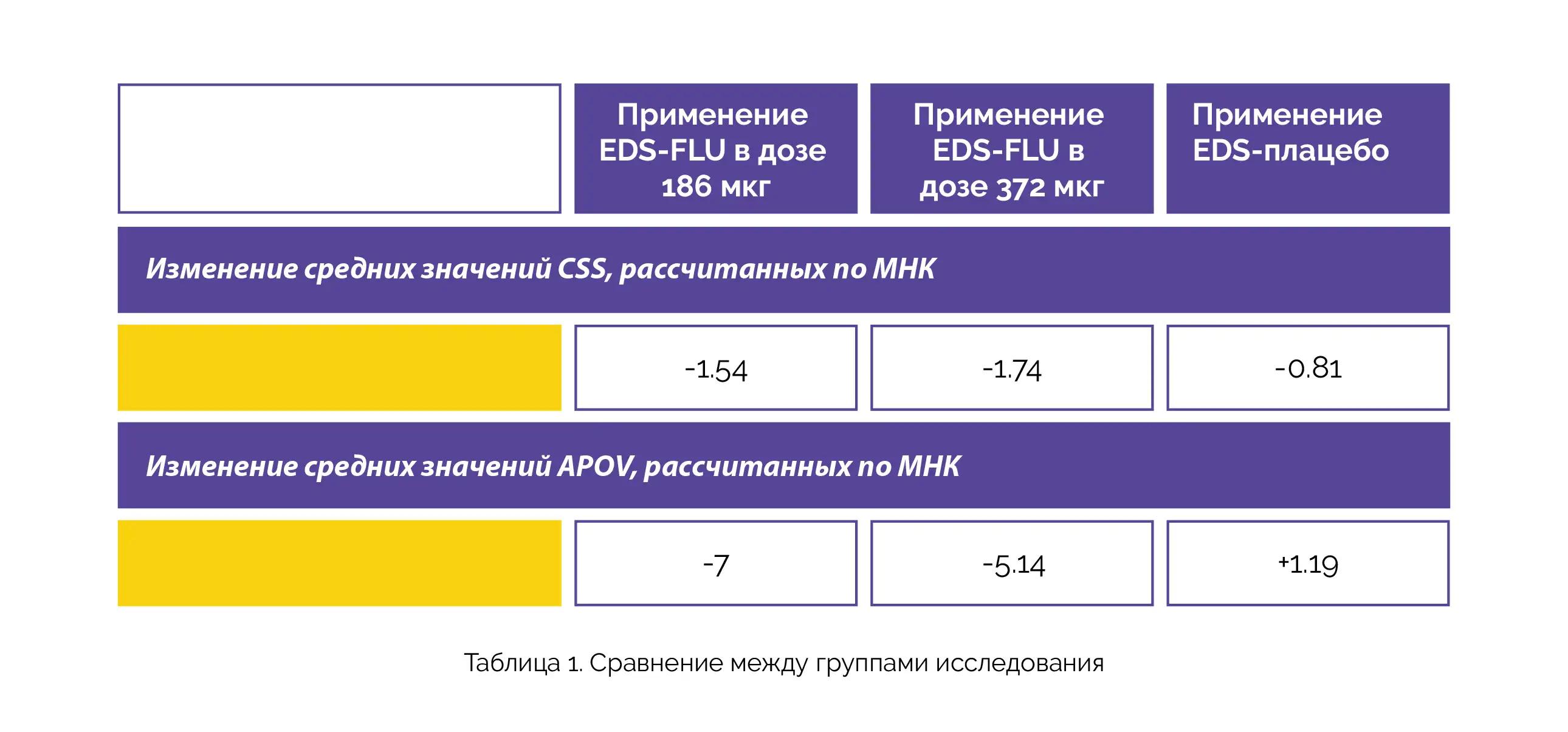 | | Применение EDS-FLU в дозе 186 мкг | Применение EDS-FLU в дозе 372 мкг | Применение EDS-плацебо |
|---|---|---|---|
| Изменение средних значений CSS, рассчитанных по МНК | | | |
| | -1.54 | -1.74 | -0.81 |
| Изменение средних значений APOV, рассчитанных по МНК | | | |
| | -7 | -5.14 | +1.19 |

Таблица 1. Сравнение между группами исследования